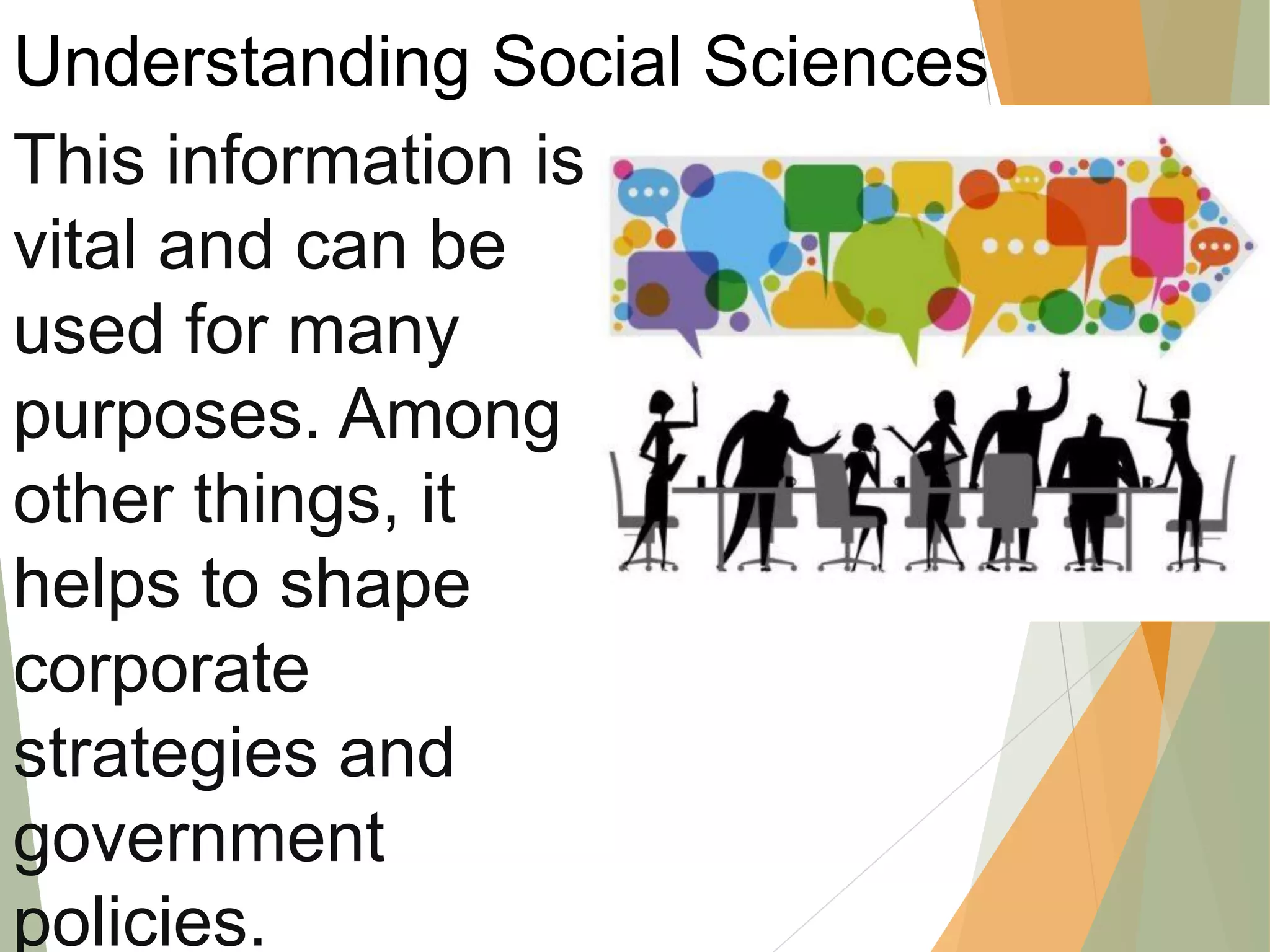 Understanding Social Sciences

This information is vital and can be used for many purposes. Among other things, it helps to shape corporate strategies and government policies.